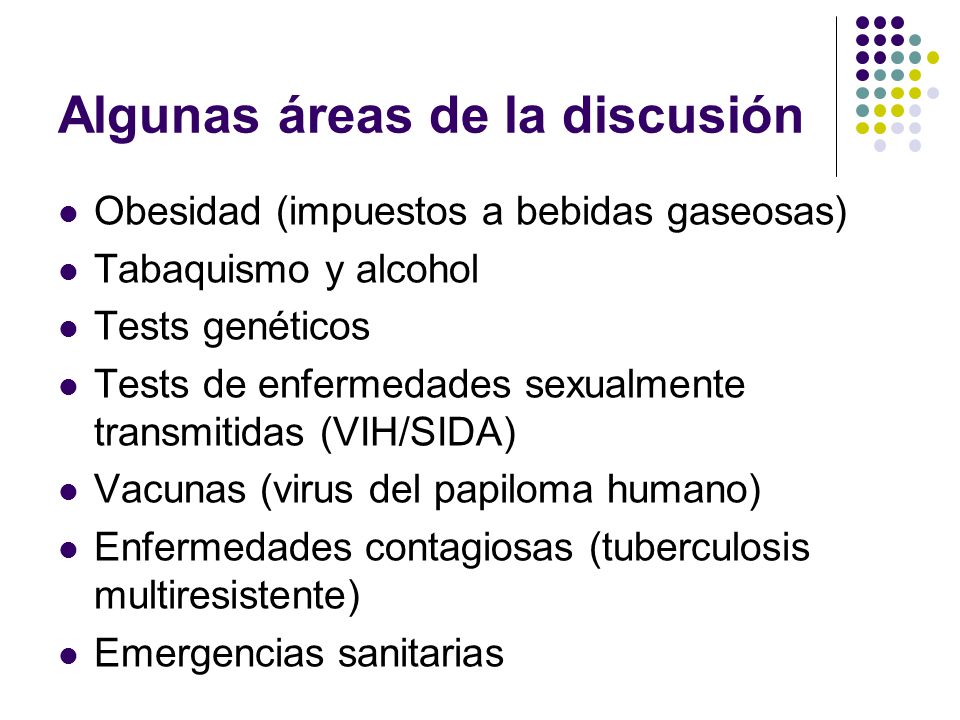 Algunas áreas de la discusión

- Obesidad (impuestos a bebidas gaseosas)
- Tabaquismo y alcohol
- Tests genéticos
- Tests de enfermedades sexualmente transmitidas (VIH/SIDA)
- Vacunas (virus del papiloma humano)
- Enfermedades contagiosas (tuberculosis multiresistente)
- Emergencias sanitarias